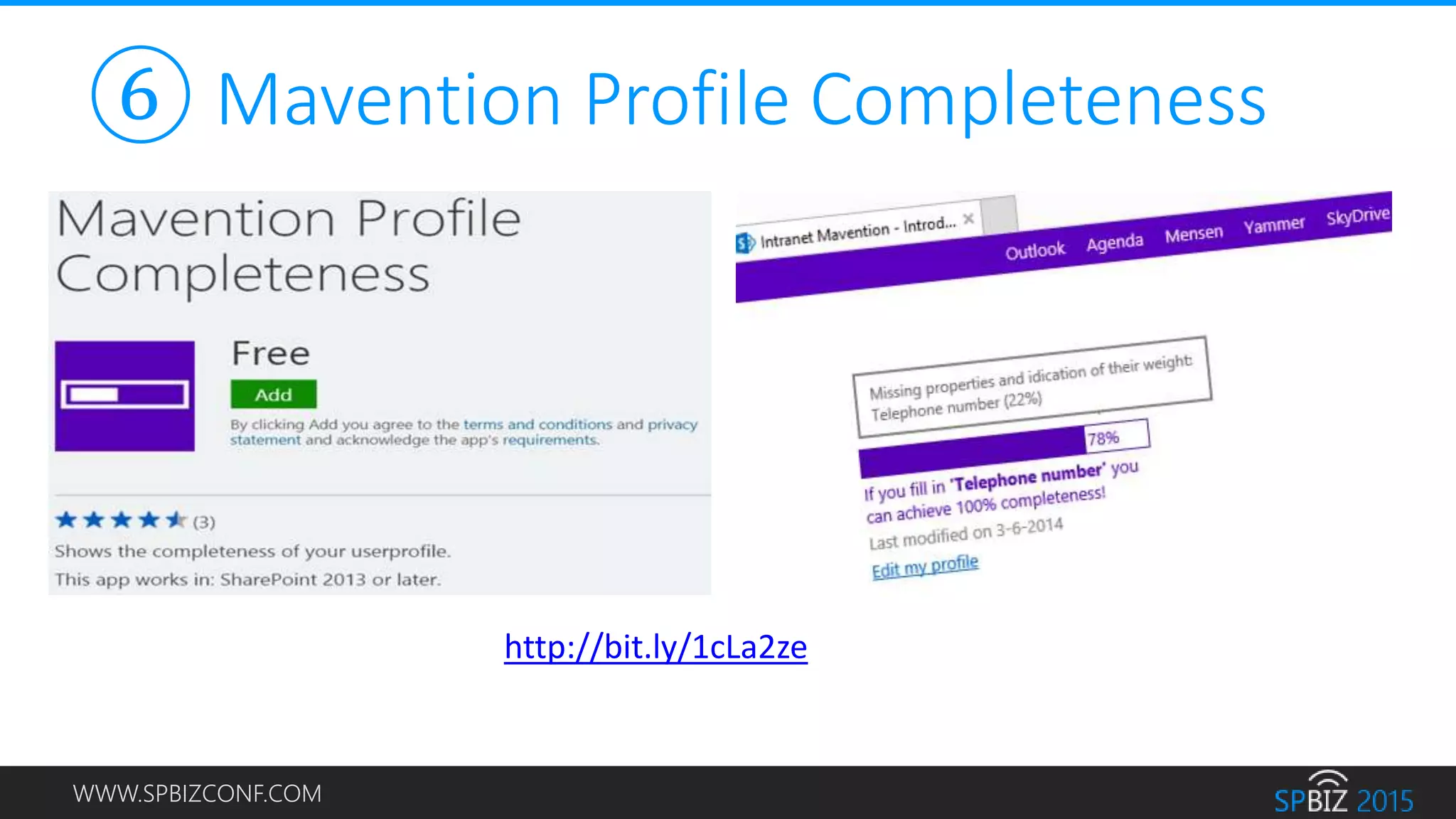 ⑥ Mavention Profile Completeness

Mavention Profile Completeness

Free

Add

By clicking Add you agree to the terms and conditions and privacy statement and acknowledge the app's requirements.

★★★★★ (3)

Shows the completeness of your userprofile.

This app works in: SharePoint 2013 or later.

Intranet Mavention - Introd... ×

Outlook Agenda Mensen Yammer SkyDrive

Missing properties and idication of their weight:
Telephone number (22%)

78%

If you fill in 'Telephone number' you can achieve 100% completeness!

Last modified on 3-6-2014

Edit my profile

http://bit.ly/1cLa2ze

WWW.SPBIZCONF.COM

SPBIZ 2015